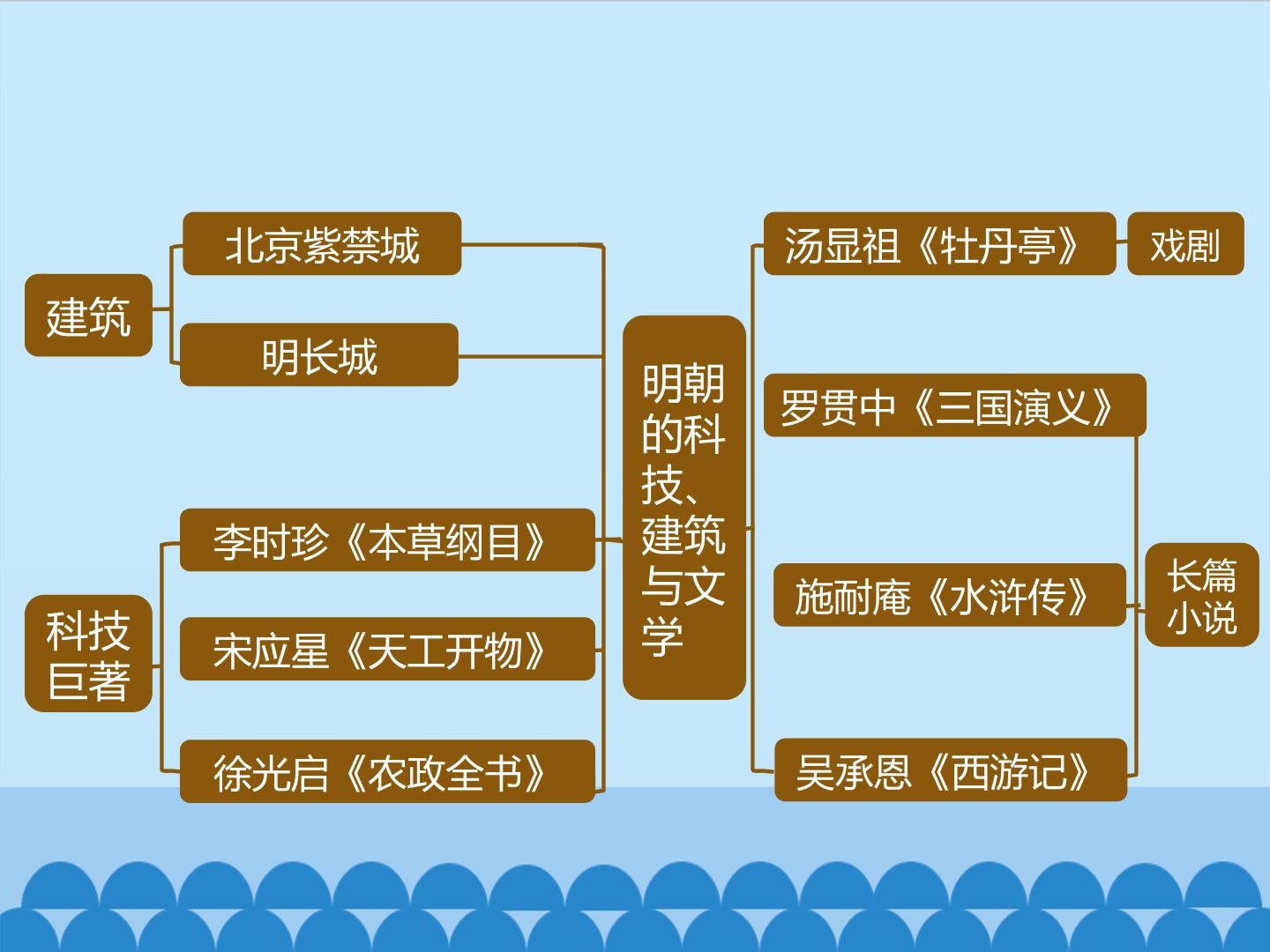 建筑

北京紫禁城

明长城

科技巨著

李时珍《本草纲目》

宋应星《天工开物》

徐光启《农政全书》

明朝的科技、建筑与文学

汤显祖《牡丹亭》

戏剧

罗贯中《三国演义》

施耐庵《水浒传》

吴承恩《西游记》

长篇小说